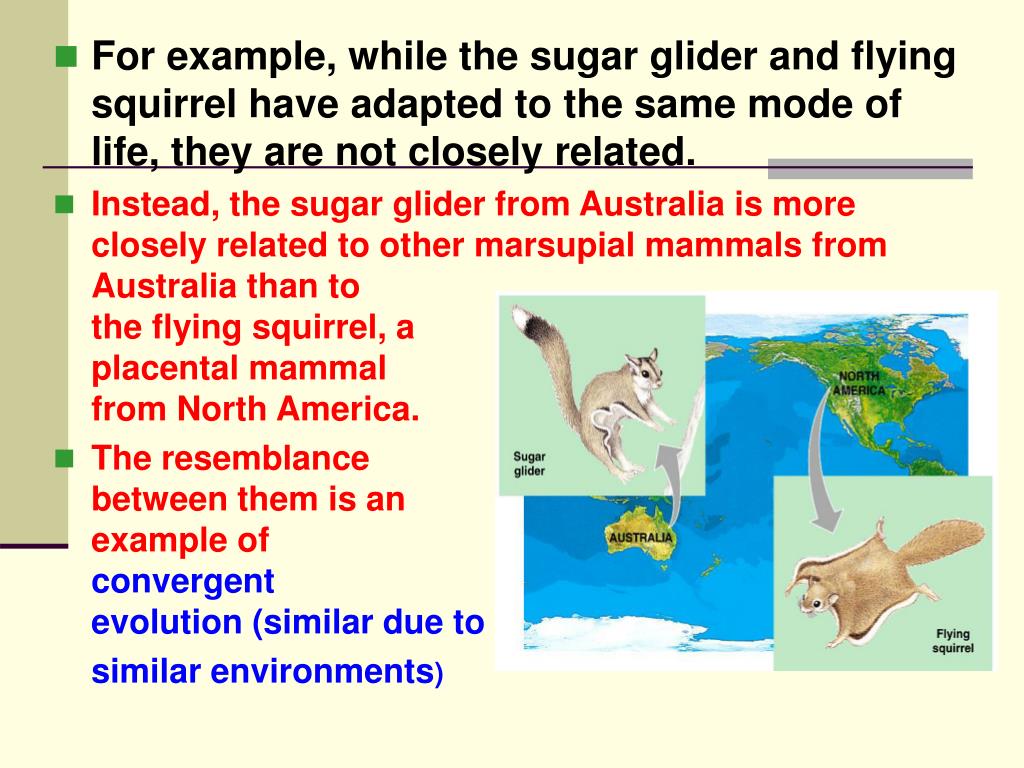 For example, while the sugar glider and flying squirrel have adapted to the same mode of life, they are not closely related.

Instead, the sugar glider from Australia is more closely related to other marsupial mammals from Australia than to the flying squirrel, a placental mammal from North America.

The resemblance between them is an example of convergent evolution (similar due to similar environments)

Sugar glider

NORTH AMERICA

AUSTRALIA

Flying squirrel